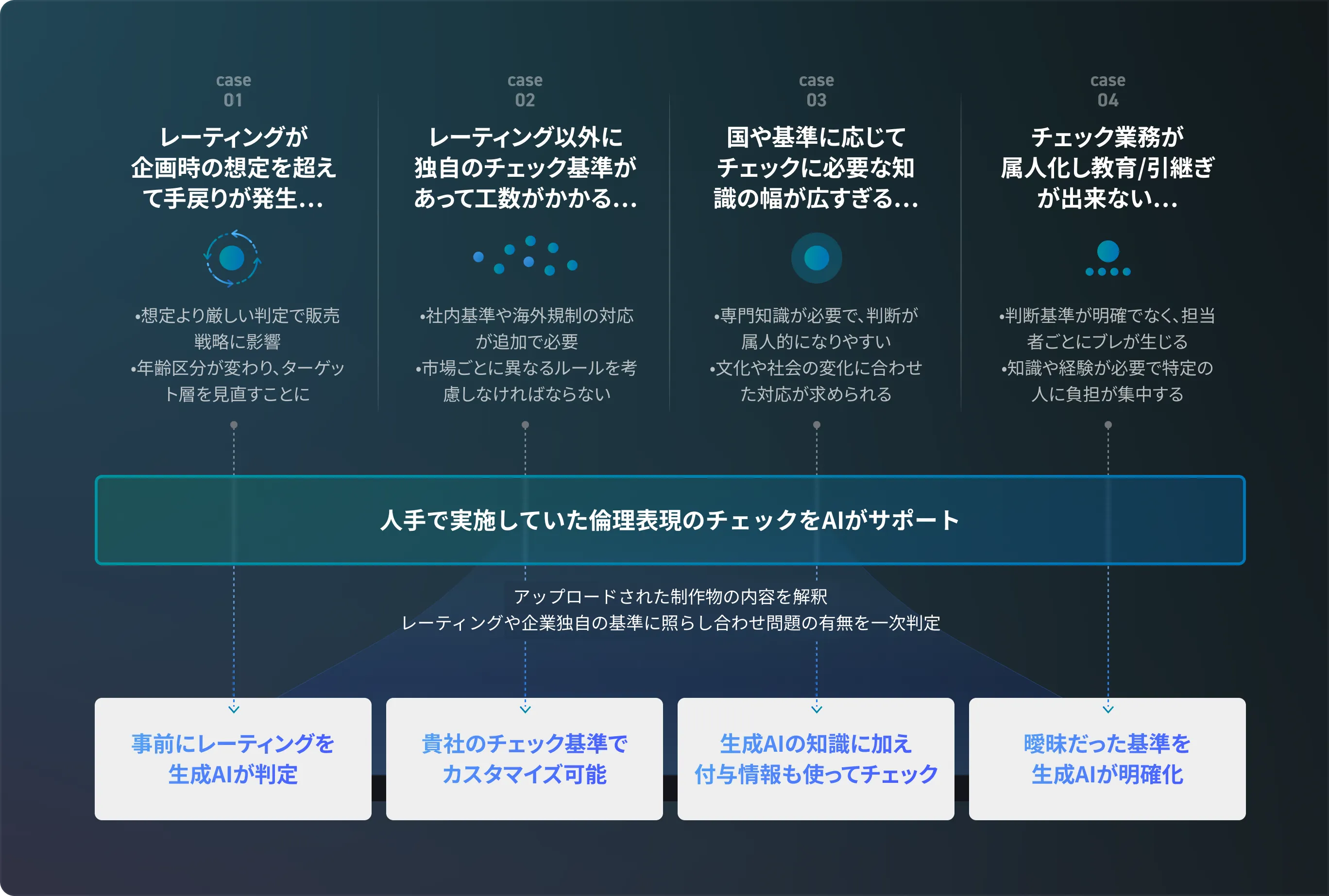 case
01

レーティングが企画時の想定を超えて手戻りが発生…

•想定より厳しい判定で販売戦略に影響
•年齢区分が変わり、ターゲット層を見直すことに

case
02

レーティング以外に独自のチェック基準があって工数がかかる…

•社内基準や海外規制の対応が追加で必要
•市場ごとに異なるルールを考慮しなければならない

case
03

国や基準に応じてチェックに必要な知識の幅が広すぎる…

•専門知識が必要で、判断が属人的になりやすい
•文化や社会の変化に合わせた対応が求められる

case
04

チェック業務が属人化し教育/引継ぎが出来ない…

•判断基準が明確でなく、担当者ごとにブレが生じる
•知識や経験が必要で特定の人に負担が集中する

人手で実施していた倫理表現のチェックをAIがサポート

アップロードされた制作物の内容を解釈
レーティングや企業独自の基準に照らし合わせ問題の有無を一次判定

事前にレーティングを生成AIが判定

貴社のチェック基準でカスタマイズ可能

生成AIの知識に加え付与情報も使ってチェック

曖昧だった基準を生成AIが明確化